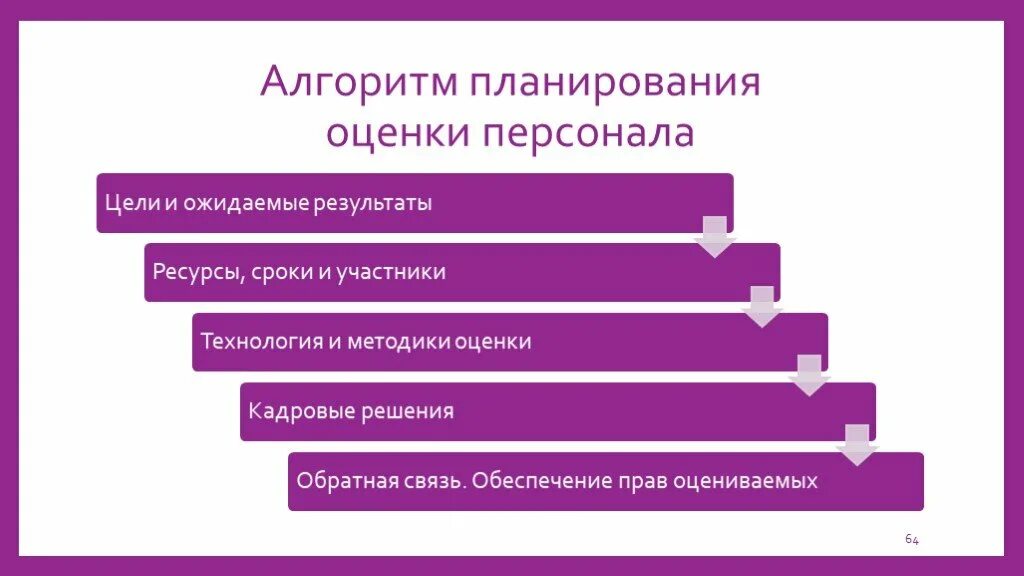 Алгоритм планирования оценки персонала

Цели и ожидаемые результаты

Ресурсы, сроки и участники

Технология и методики оценки

Кадровые решения

Обратная связь. Обеспечение прав оцениваемых

64